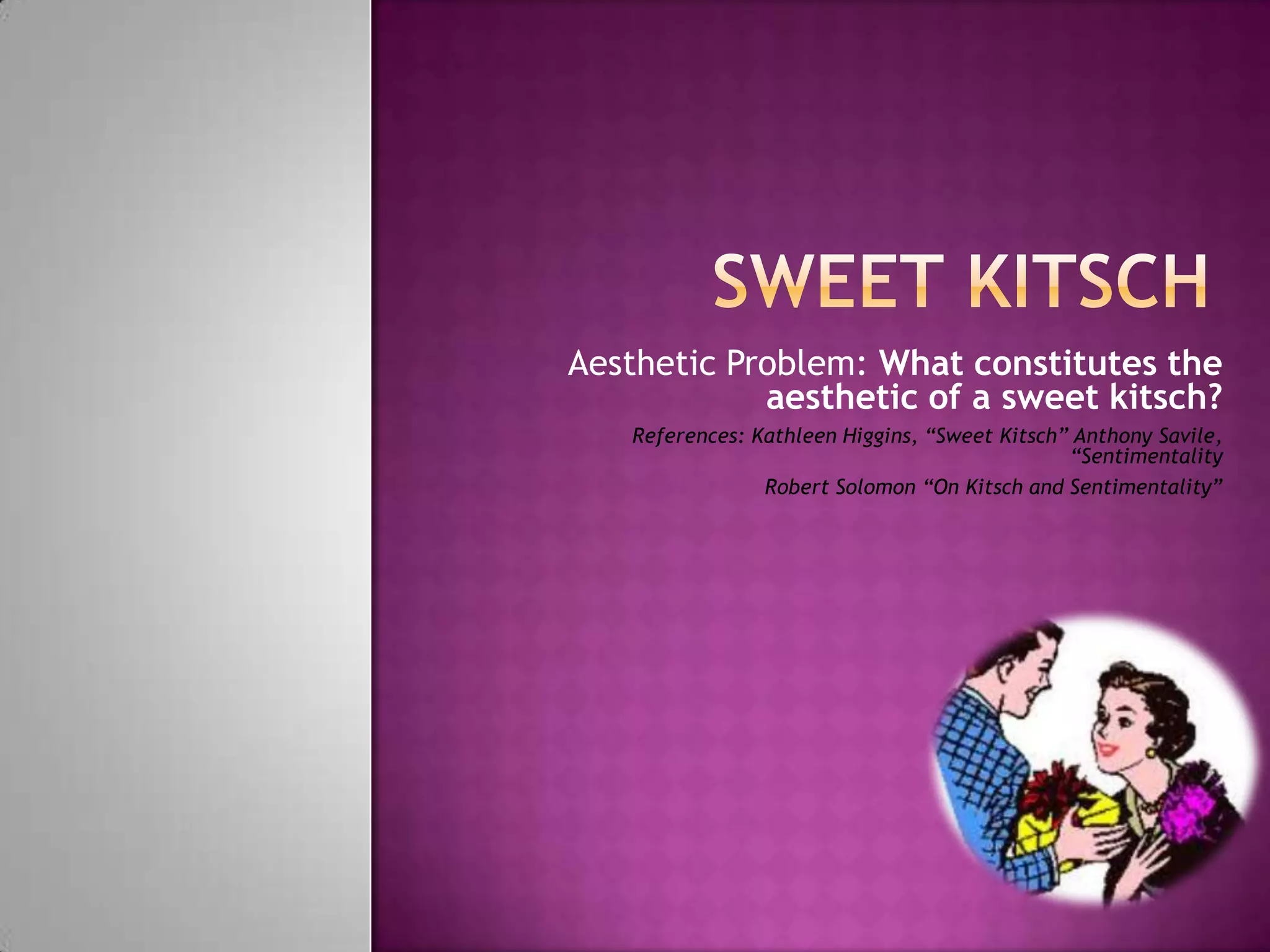 SWEET KITSCH

Aesthetic Problem: What constitutes the aesthetic of a sweet kitsch?

References: Kathleen Higgins, “Sweet Kitsch” Anthony Savile, “Sentimentality

Robert Solomon “On Kitsch and Sentimentality”